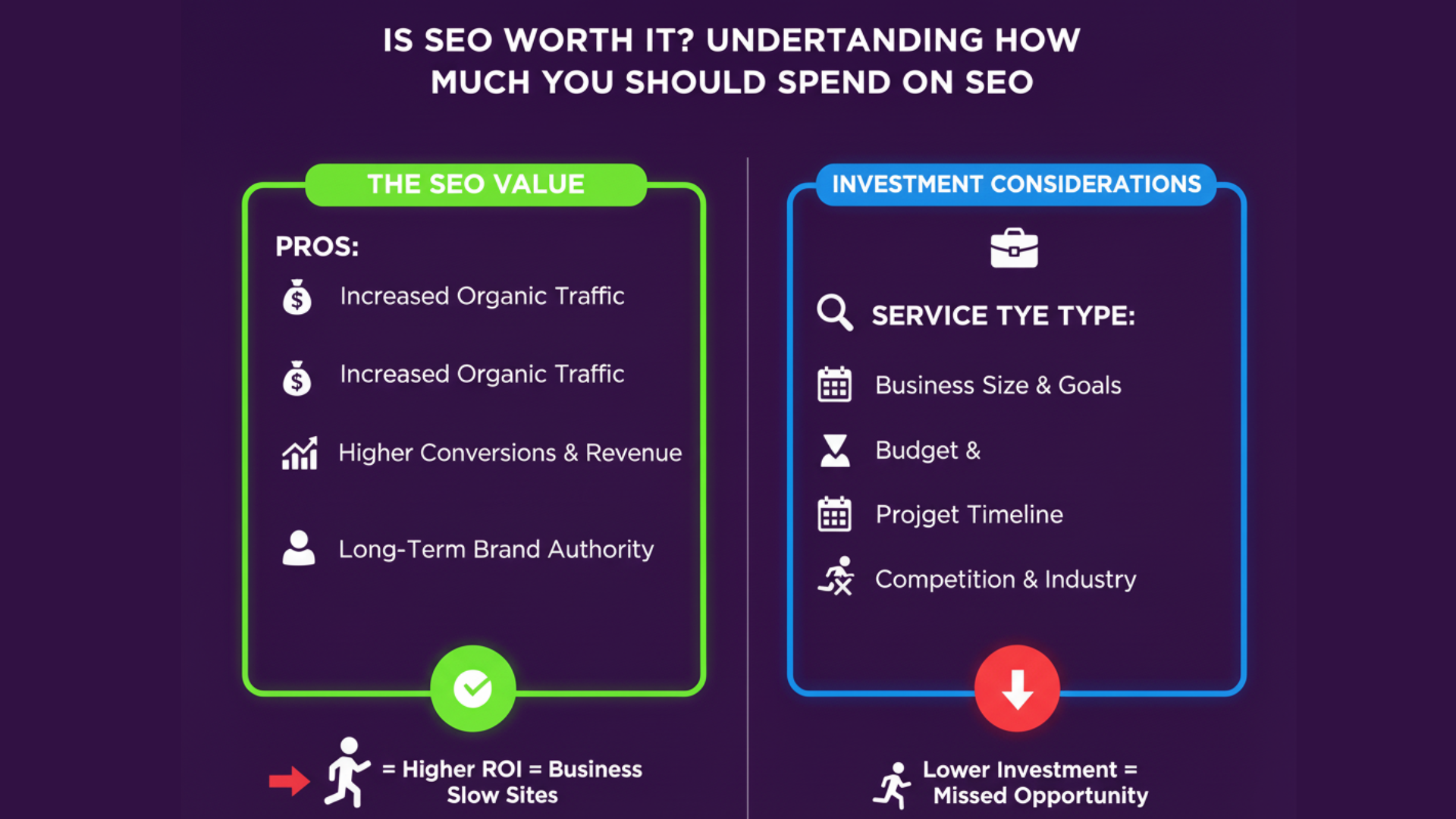 IS SEO WORTH IT? UNDERTANDING HOW MUCH YOU SHOULD SPEND ON SEO

THE SEO VALUE

PROS:

Increased Organic Traffic

Increased Organic Traffic

Higher Conversions & Revenue

Long-Term Brand Authority

= Higher ROI = Business Slow Sites

INVESTMENT CONSIDERATIONS

SERVICE TYE TYPE:

Business Size & Goals

Budget &

Projget Timeline

Competition & Industry

Lower Investment = Missed Opportunity